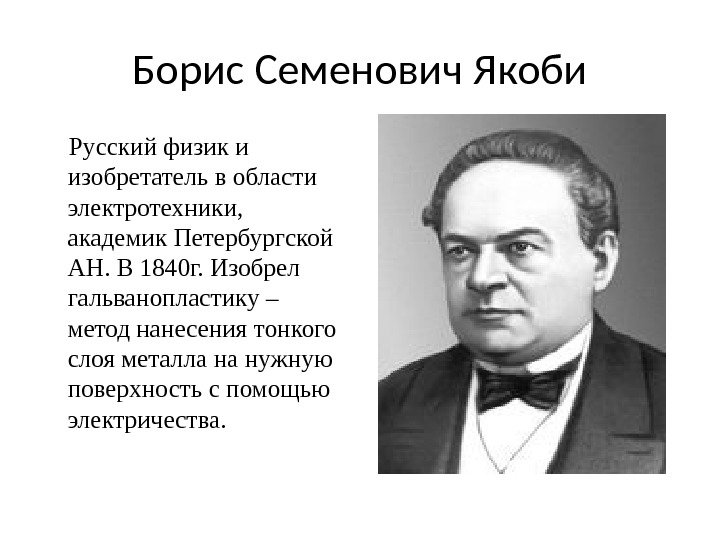 Борис Семенович Якоби

Русский физик и изобретатель в области электротехники, академик Петербургской АН. В 1840г. Изобрел гальванопластику – метод нанесения тонкого слоя металла на нужную поверхность с помощью электричества.